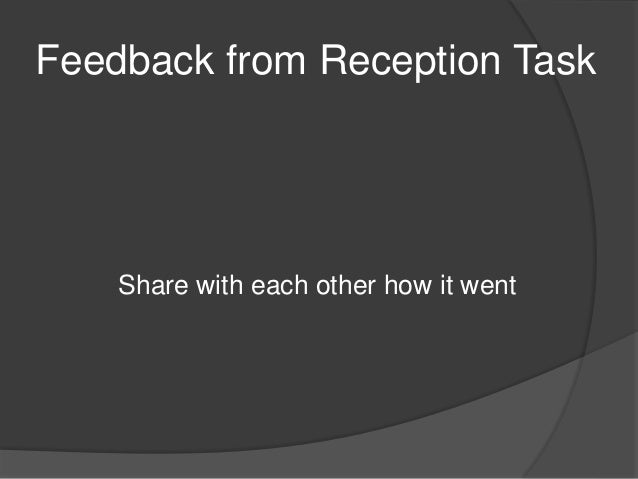 Feedback from Reception Task

Share with each other how it went